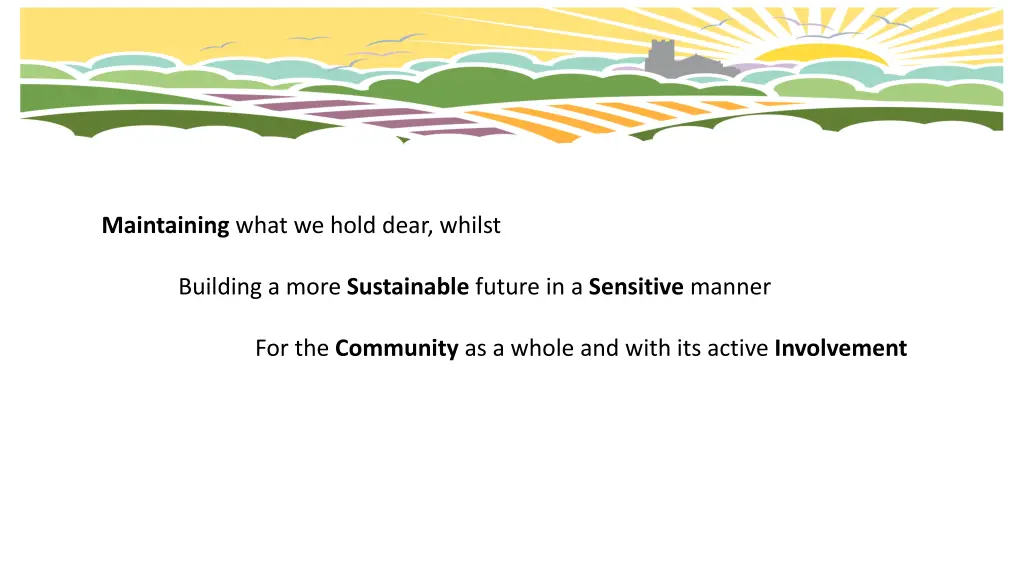 Maintaining what we hold dear, whilst

Building a more Sustainable future in a Sensitive manner

For the Community as a whole and with its active Involvement